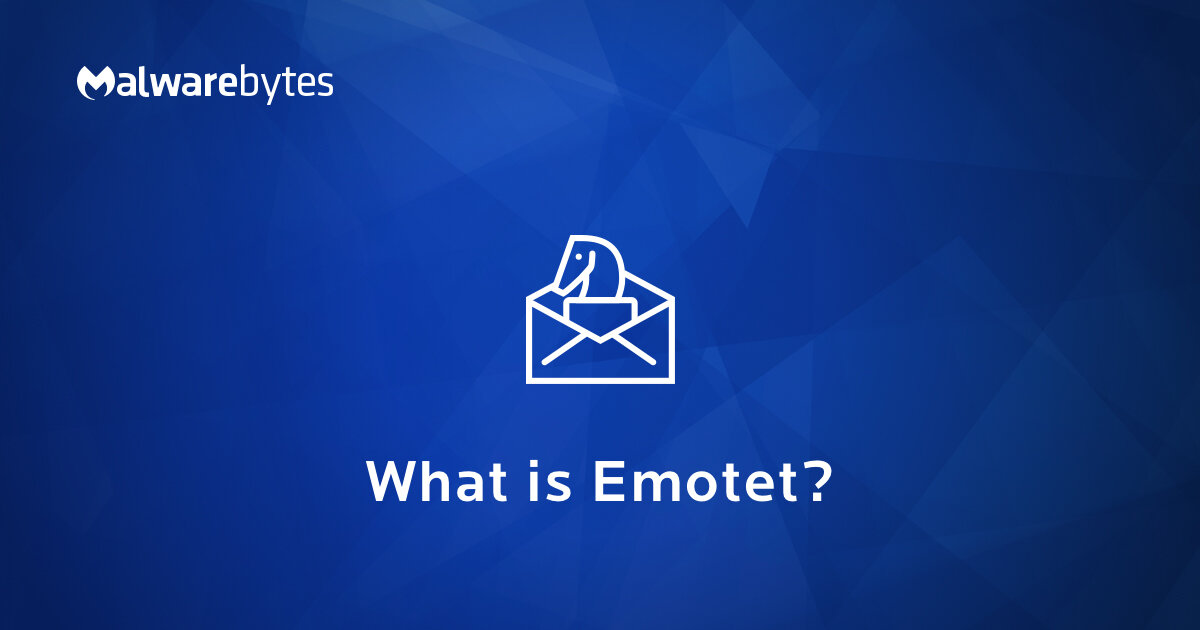 Malwarebytes

What is Emotet?